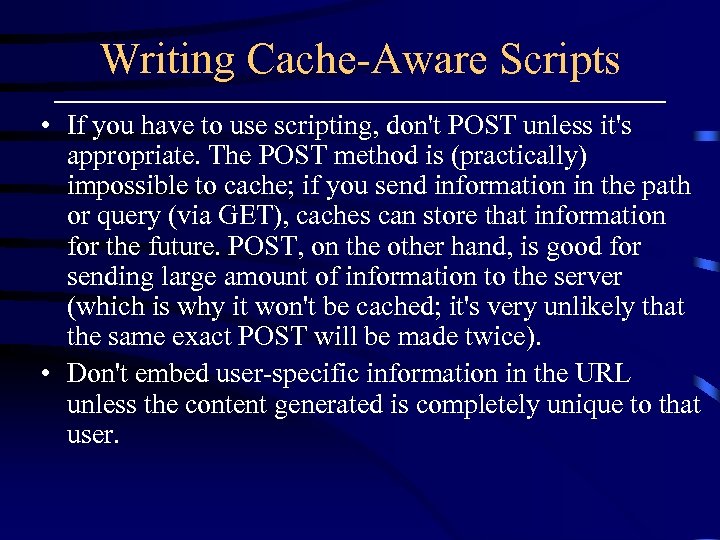 Writing Cache-Aware Scripts

• If you have to use scripting, don't POST unless it's appropriate. The POST method is (practically) impossible to cache; if you send information in the path or query (via GET), caches can store that information for the future. POST, on the other hand, is good for sending large amount of information to the server (which is why it won't be cached; it's very unlikely that the same exact POST will be made twice).

• Don't embed user-specific information in the URL unless the content generated is completely unique to that user.